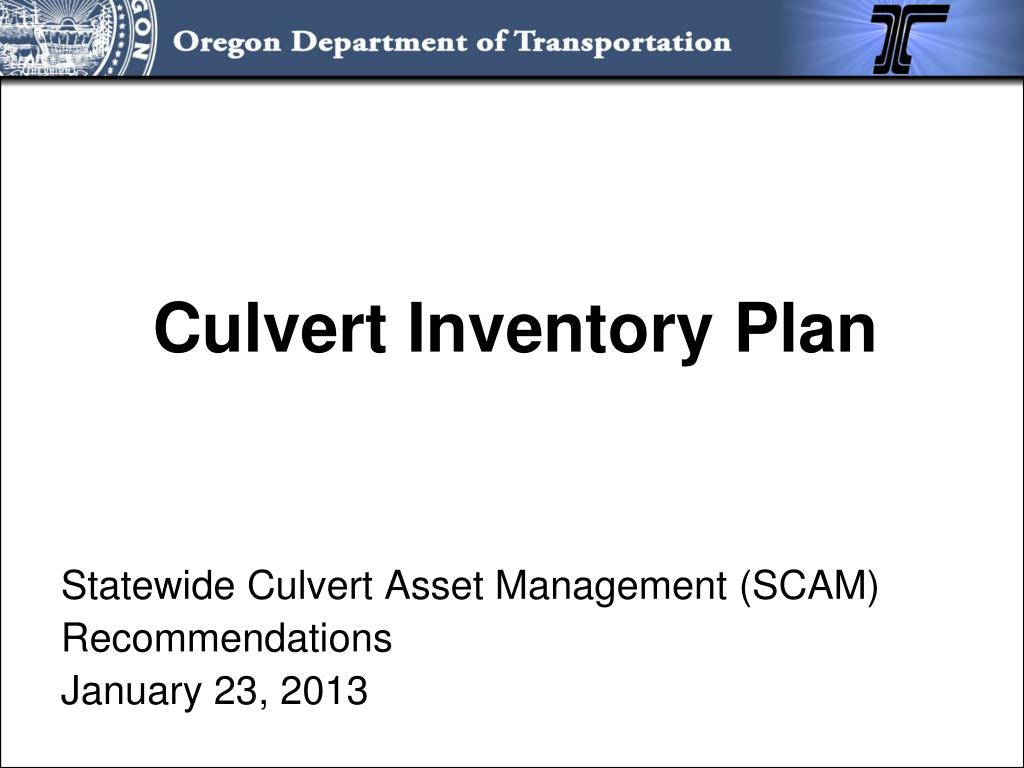 GON

Oregon Department of Transportation

Culvert Inventory Plan

Statewide Culvert Asset Management (SCAM)
Recommendations
January 23, 2013